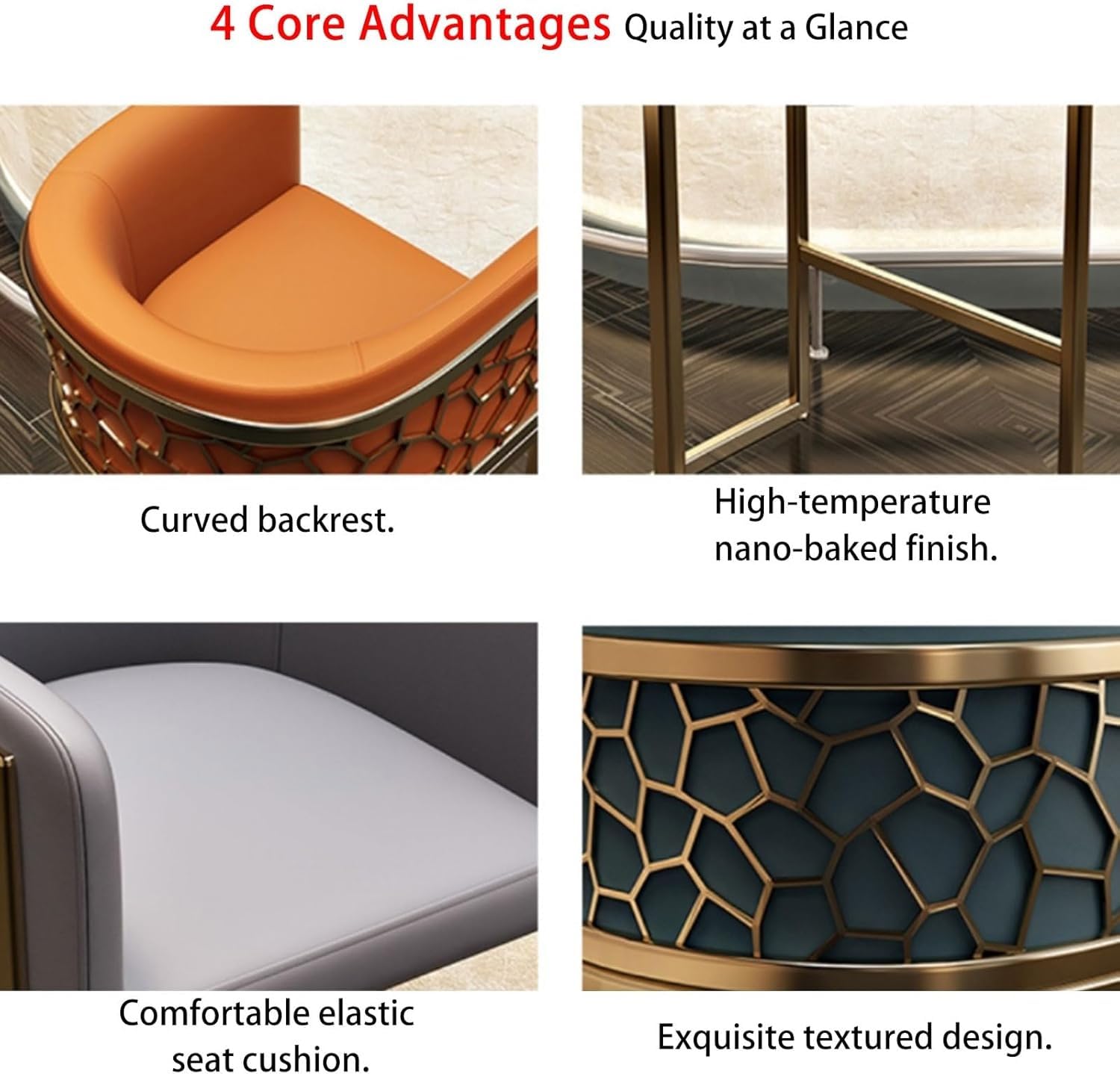 4 Core Advantages Quality at a Glance

Curved backrest.

High-temperature nano-baked finish.

Comfortable elastic seat cushion.

Exquisite textured design.